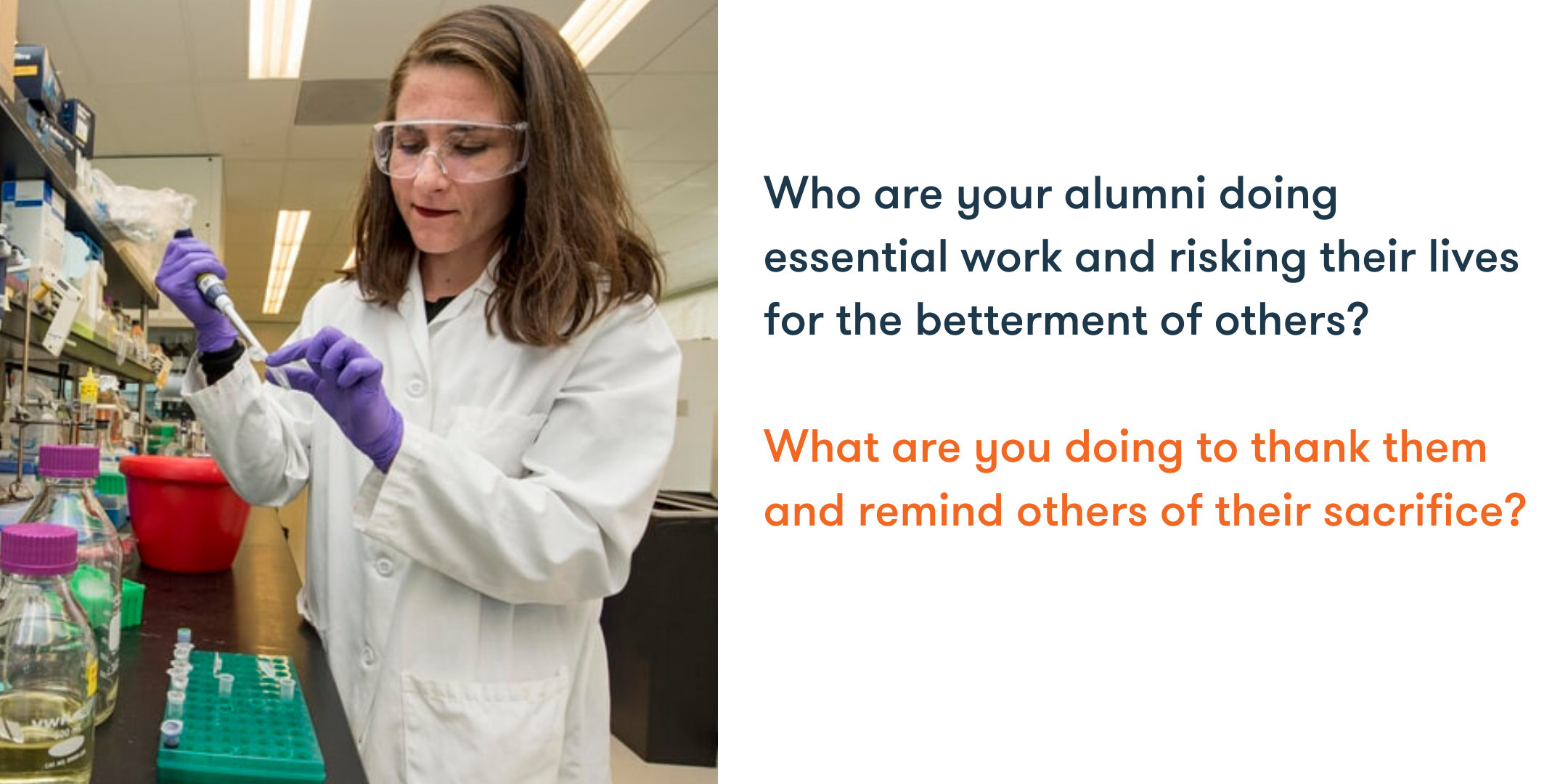 Who are your alumni doing essential work and risking their lives for the betterment of others?

What are you doing to thank them and remind others of their sacrifice?